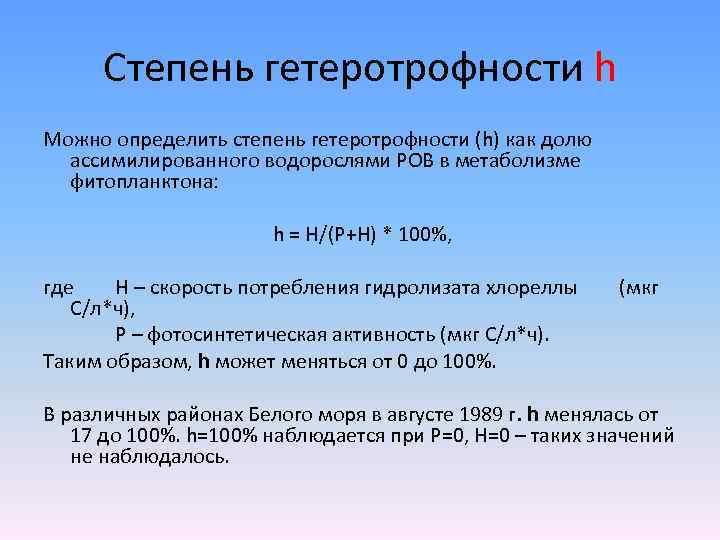 Степень гетеротрофности h

Можно определить степень гетеротрофности (h) как долю ассимилированного водорослями РОВ в метаболизме фитопланктона:

h = H/(P+H) * 100%,

где H – скорость потребления гидролизата хлореллы (мкг С/л*ч),

P – фотосинтетическая активность (мкг С/л*ч).

Таким образом, h может меняться от 0 до 100%.

В различных районах Белого моря в августе 1989 г. h менялась от 17 до 100%. h=100% наблюдается при P=0, H=0 – таких значений не наблюдалось.